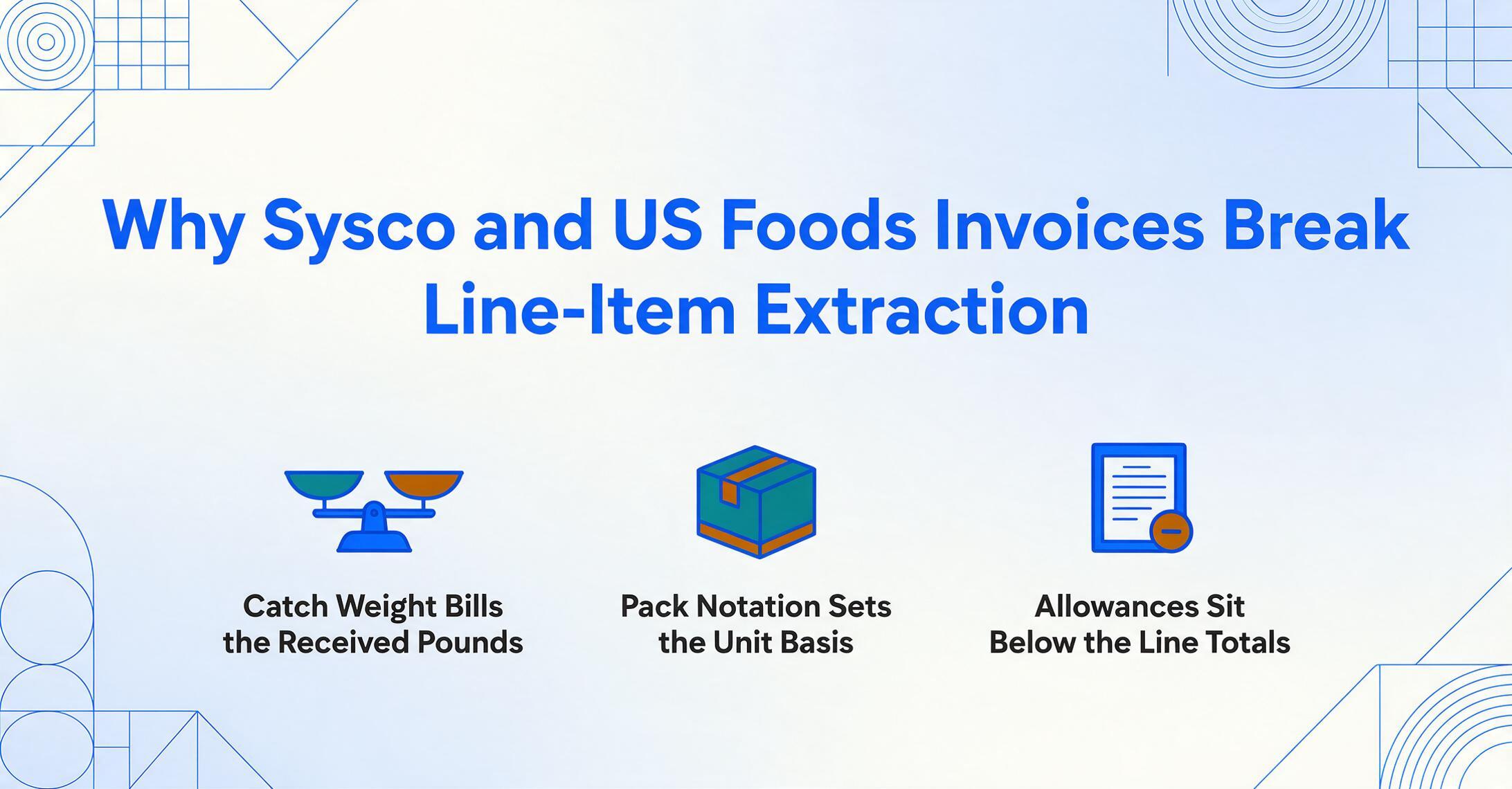 Why Sysco and US Foods Invoices Break Line-Item Extraction

Catch Weight Bills the Received Pounds

Pack Notation Sets the Unit Basis

Allowances Sit Below the Line Totals